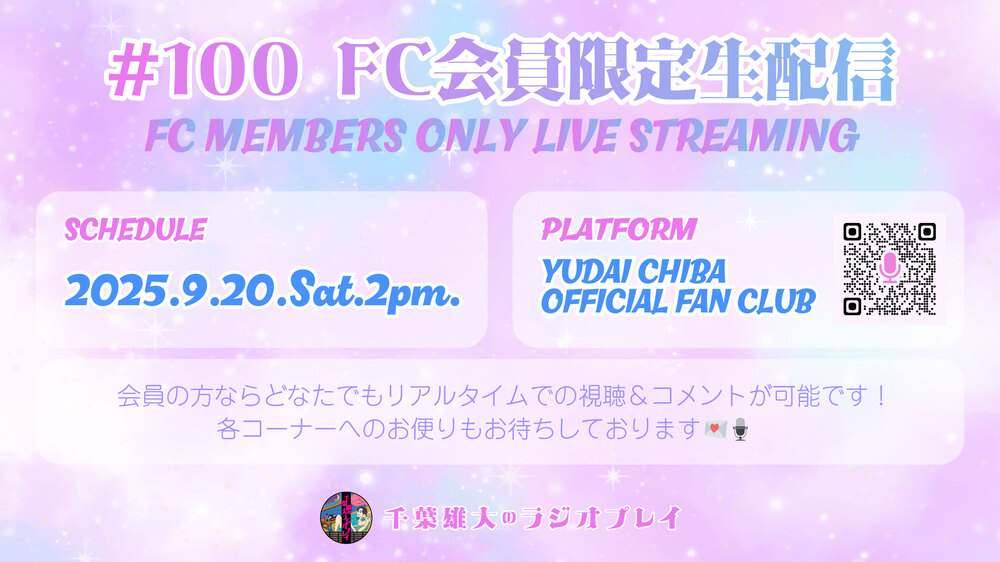 #100 FC会員限定生配信

FC MEMBERS ONLY LIVE STREAMING

SCHEDULE

2025.9.20.Sat.2pm.

PLATFORM

YUDAI CHIBA OFFICIAL FAN CLUB

会員の方ならどなたでもリアルタイムでの視聴＆コメントが可能です！
各コーナーへのお便りもお待ちしております💌🎙

千葉雄大のラジオプレイ